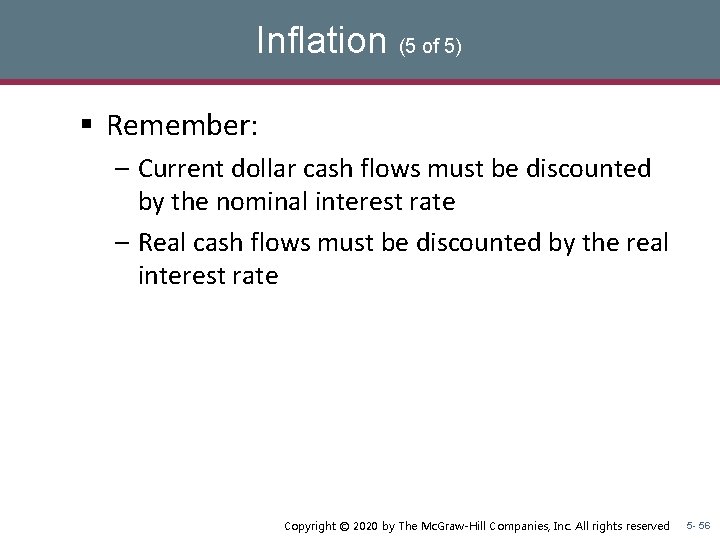 Inflation (5 of 5)

▪ Remember:

– Current dollar cash flows must be discounted by the nominal interest rate

– Real cash flows must be discounted by the real interest rate

Copyright © 2020 by The McGraw-Hill Companies, Inc. All rights reserved 5- 56